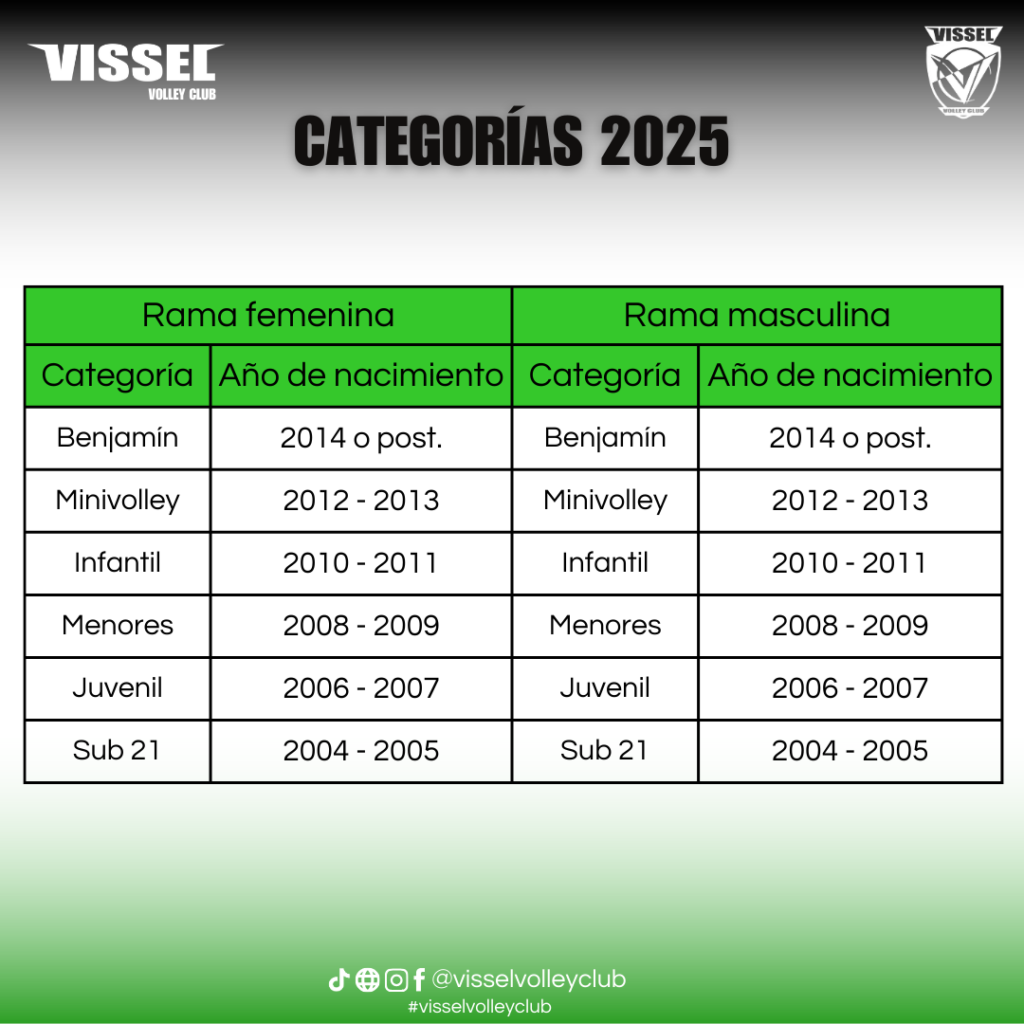 VISSEL
VOLLEY CLUB

VISSEL
VOLLEY CLUB

CATEGORÍAS 2025

| Rama femenina | | Rama masculina | |
|---|---|---|---|
| Categoría | Año de nacimiento | Categoría | Año de nacimiento |
| Benjamín | 2014 o post. | Benjamín | 2014 o post. |
| Minivolley | 2012 - 2013 | Minivolley | 2012 - 2013 |
| Infantil | 2010 - 2011 | Infantil | 2010 - 2011 |
| Menores | 2008 - 2009 | Menores | 2008 - 2009 |
| Juvenil | 2006 - 2007 | Juvenil | 2006 - 2007 |
| Sub 21 | 2004 - 2005 | Sub 21 | 2004 - 2005 |

@visselvolleyclub
#visselvolleyclub